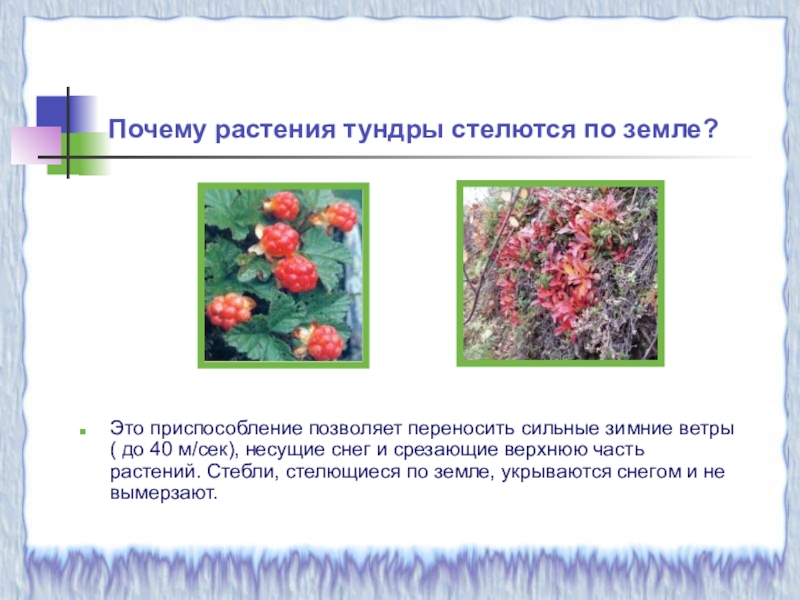 Почему растения тундры стелются по земле?

Это приспособление позволяет переносить сильные зимние ветры ( до 40 м/сек), несущие снег и срезающие верхнюю часть растений. Стебли, стелющиеся по земле, укрываются снегом и не вымерзают.